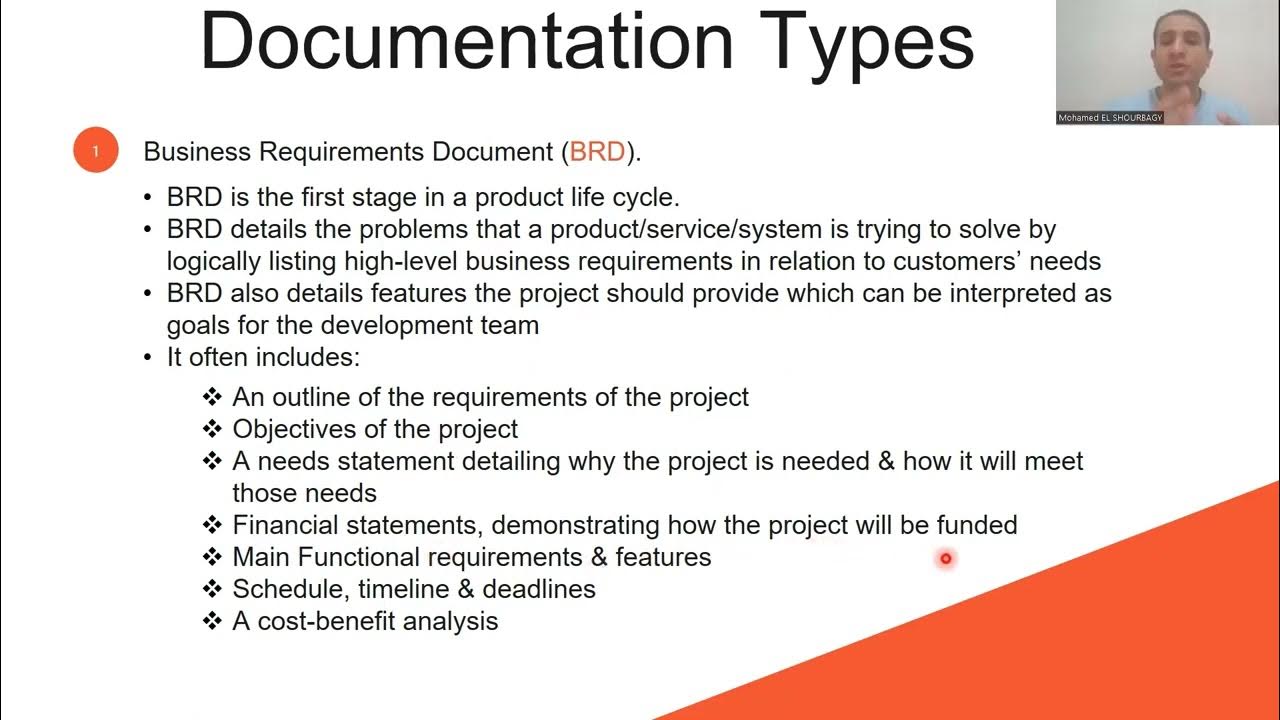 Documentation Types

Mohamed EL SHOURBAGY

1 Business Requirements Document (BRD).

• BRD is the first stage in a product life cycle.
• BRD details the problems that a product/service/system is trying to solve by logically listing high-level business requirements in relation to customers' needs
• BRD also details features the project should provide which can be interpreted as goals for the development team
• It often includes:

❖ An outline of the requirements of the project
❖ Objectives of the project
❖ A needs statement detailing why the project is needed & how it will meet those needs
❖ Financial statements, demonstrating how the project will be funded
❖ Main Functional requirements & features
❖ Schedule, timeline & deadlines
❖ A cost-benefit analysis